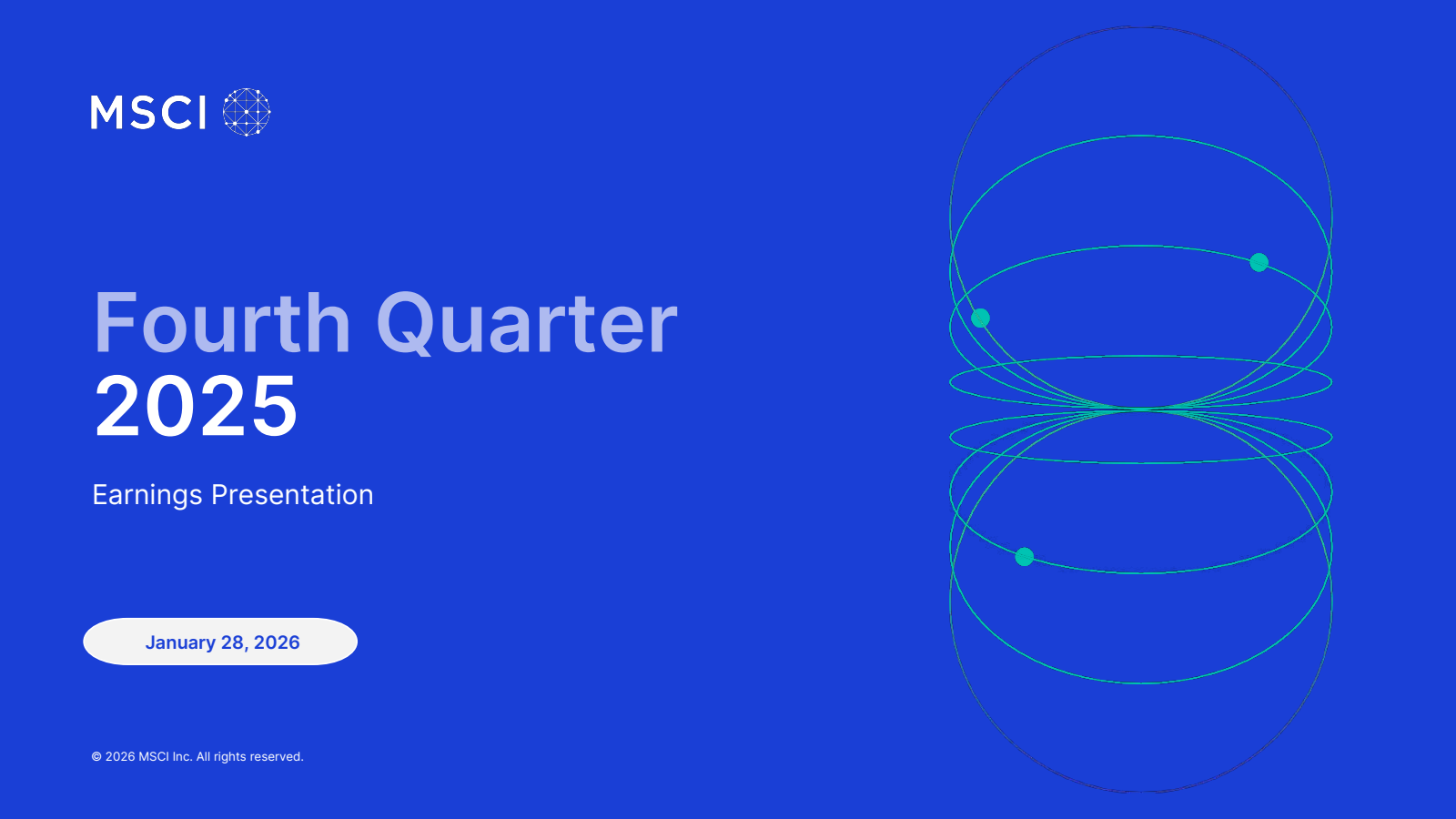 MSCI

Fourth Quarter 2025

Earnings Presentation

January 28, 2026

© 2026 MSCI Inc. All rights reserved.